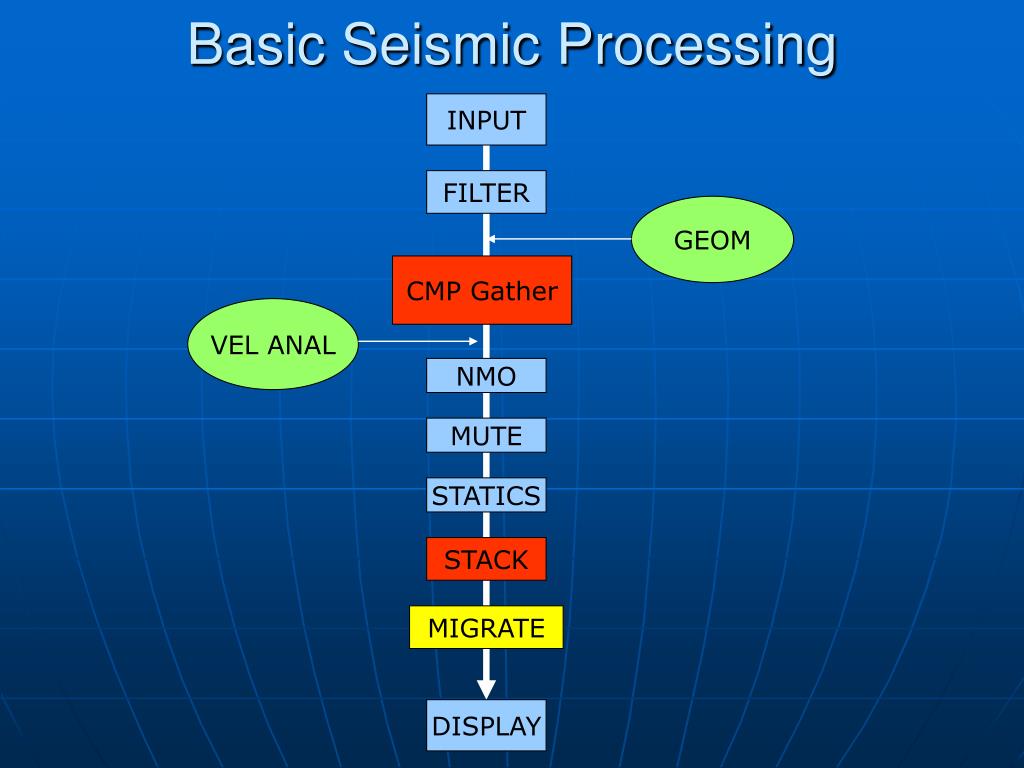 Basic Seismic Processing

INPUT

FILTER

GEOM

CMP Gather

VEL ANAL

NMO

MUTE

STATICS

STACK

MIGRATE

DISPLAY